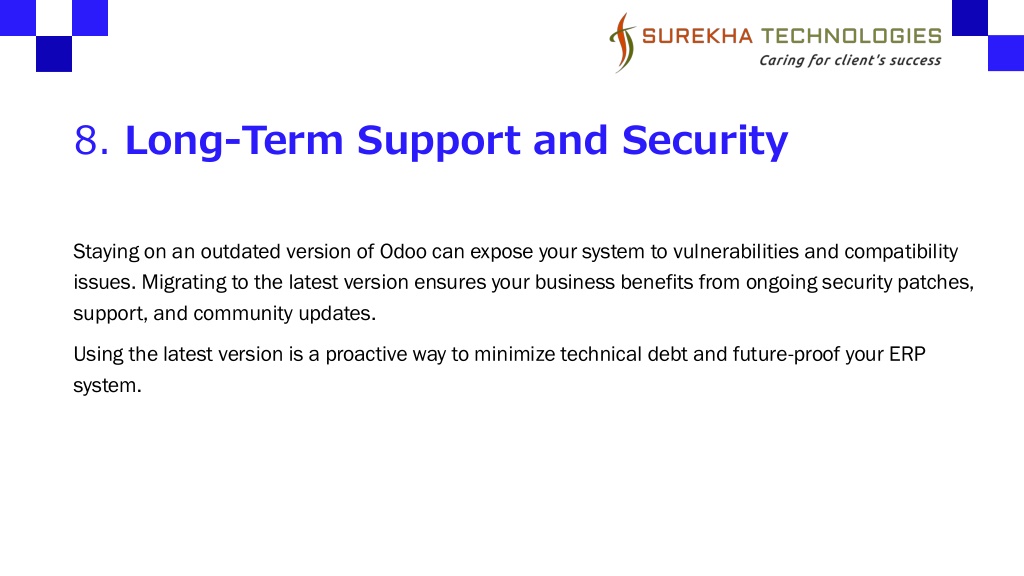 SUREKHA TECHNOLOGIES
Caring for client's success

8. Long-Term Support and Security

Staying on an outdated version of Odoo can expose your system to vulnerabilities and compatibility issues. Migrating to the latest version ensures your business benefits from ongoing security patches, support, and community updates.

Using the latest version is a proactive way to minimize technical debt and future-proof your ERP system.